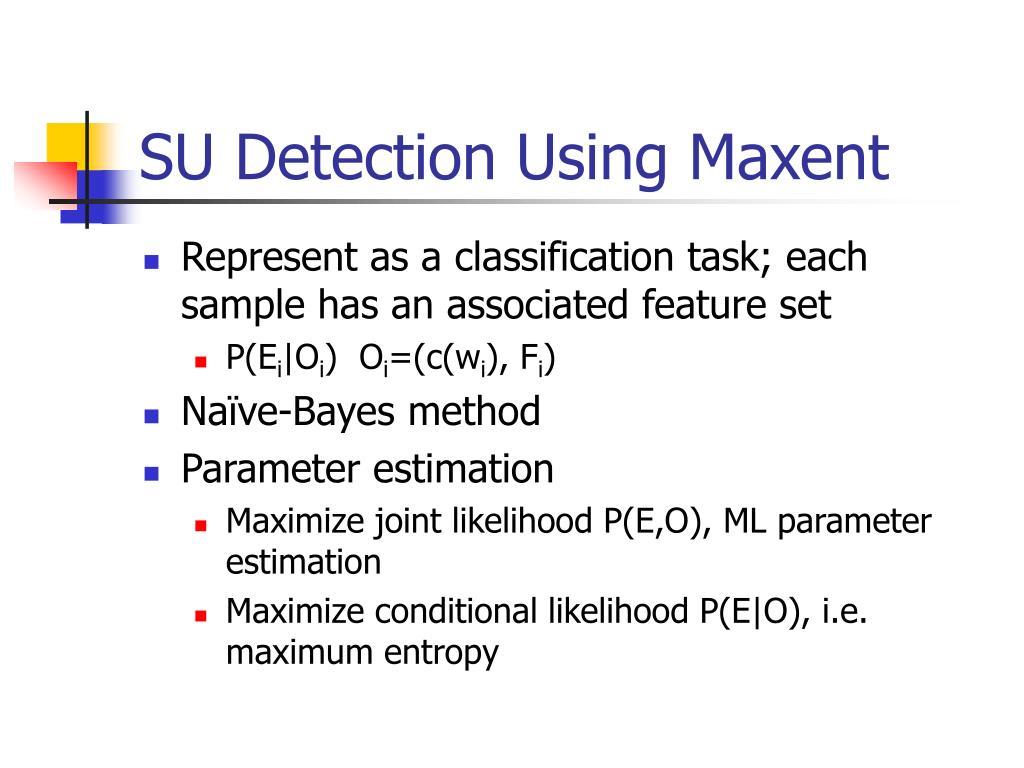 SU Detection Using Maxent

- Represent as a classification task; each sample has an associated feature set
  - $P(E_i|O_i)$  $O_i=(c(w_i), F_i)$
- Naïve-Bayes method
- Parameter estimation
  - Maximize joint likelihood P(E,O), ML parameter estimation
  - Maximize conditional likelihood P(E|O), i.e. maximum entropy